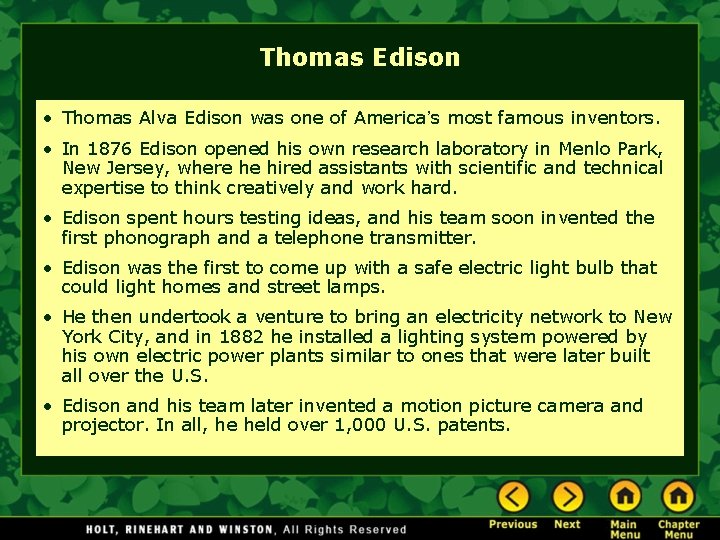 Thomas Edison

• Thomas Alva Edison was one of America's most famous inventors.

• In 1876 Edison opened his own research laboratory in Menlo Park, New Jersey, where he hired assistants with scientific and technical expertise to think creatively and work hard.

• Edison spent hours testing ideas, and his team soon invented the first phonograph and a telephone transmitter.

• Edison was the first to come up with a safe electric light bulb that could light homes and street lamps.

• He then undertook a venture to bring an electricity network to New York City, and in 1882 he installed a lighting system powered by his own electric power plants similar to ones that were later built all over the U.S.

• Edison and his team later invented a motion picture camera and projector. In all, he held over 1,000 U.S. patents.

HOLT, RINEHART AND WINSTON, All Rights Reserved

Previous Next Main Menu Chapter Menu